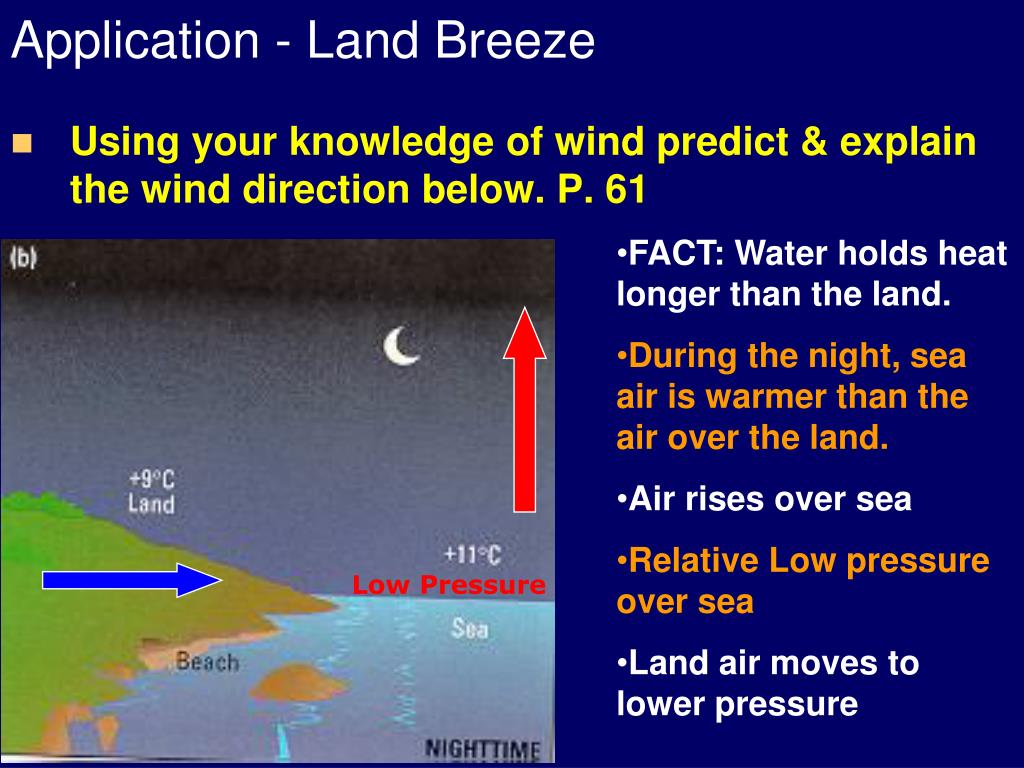 Application - Land Breeze

Using your knowledge of wind predict & explain the wind direction below. P. 61

(b)

+9°C Land

+11°C

Low Pressure

Sea

Beach

NIGHTTIME

•FACT: Water holds heat longer than the land.

•During the night, sea air is warmer than the air over the land.

•Air rises over sea

•Relative Low pressure over sea

•Land air moves to lower pressure